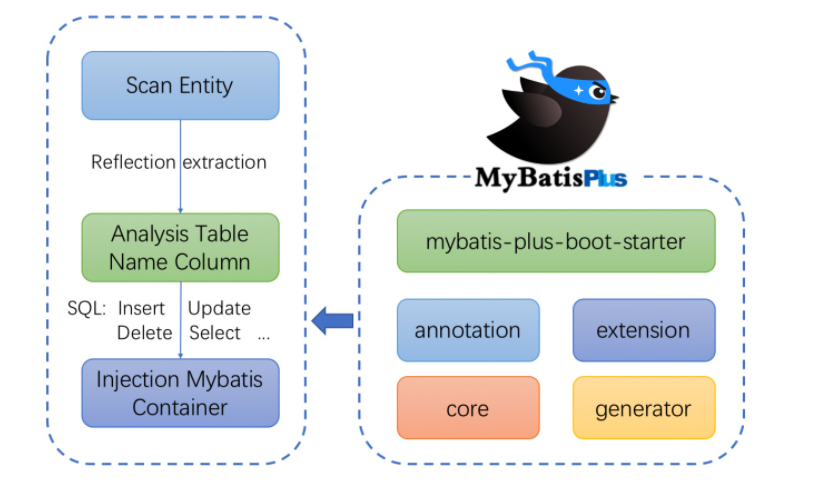 Scan Entity

Reflection extraction

Analysis Table Name Column

SQL: Insert Update Delete Select ...

Injection Mybatis Container

MyBatisPlus

mybatis-plus-boot-starter

annotation

extension

core

generator